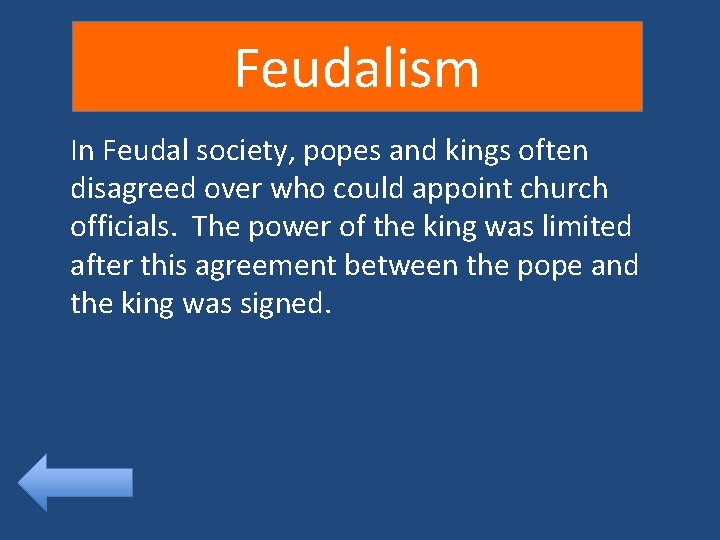 Feudalism

In Feudal society, popes and kings often disagreed over who could appoint church officials.  The power of the king was limited after this agreement between the pope and the king was signed.